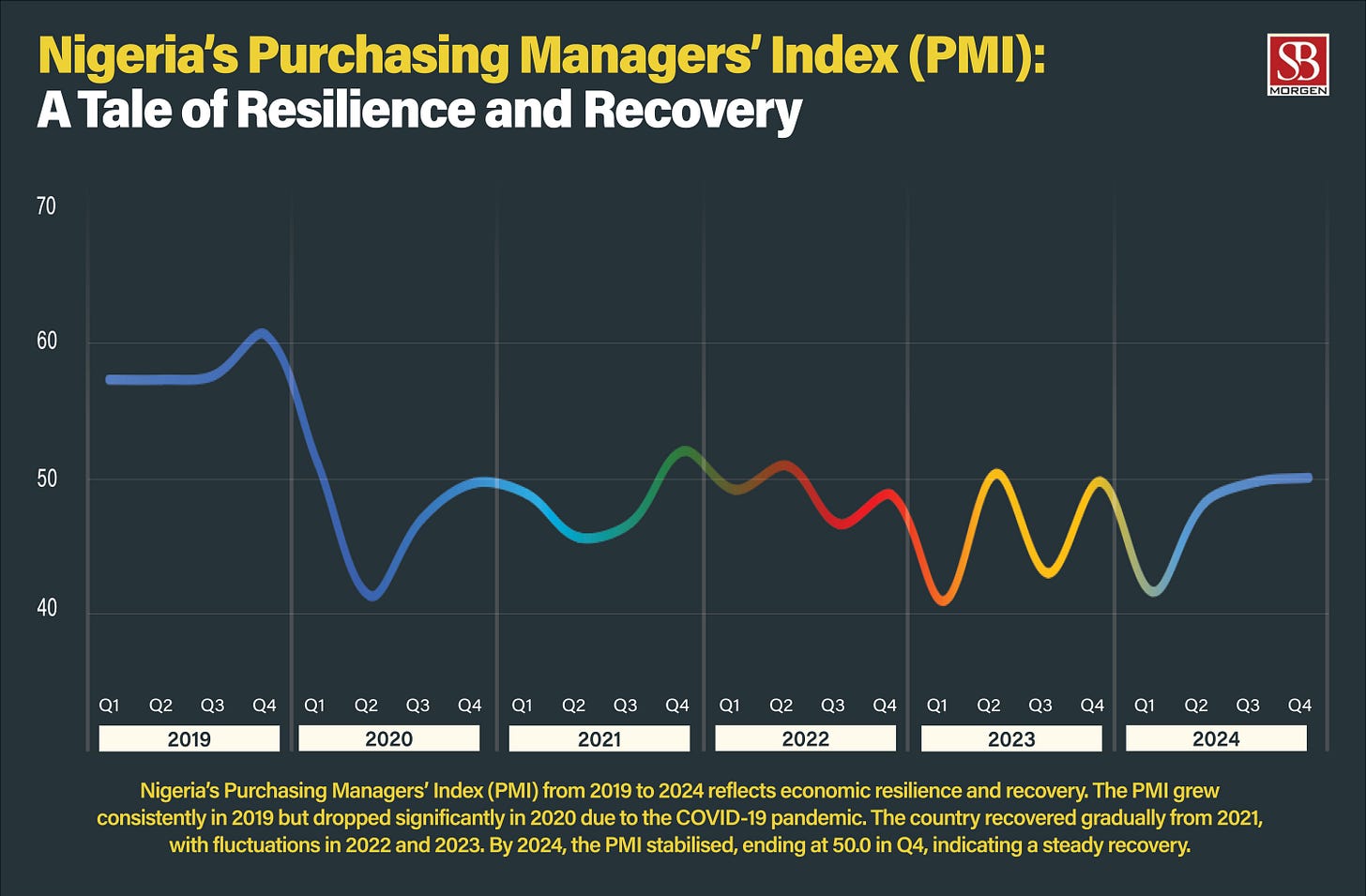 Nigeria's Purchasing Managers' Index (PMI):
A Tale of Resilience and Recovery

SB
MORGEN

70
60
50
40

Q1 Q2 Q3 Q4 Q1 Q2 Q3 Q4 Q1 Q2 Q3 Q4 Q1 Q2 Q3 Q4 Q1 Q2 Q3 Q4 Q1 Q2 Q3 Q4

2019 2020 2021 2022 2023 2024

Nigeria's Purchasing Managers' Index (PMI) from 2019 to 2024 reflects economic resilience and recovery. The PMI grew consistently in 2019 but dropped significantly in 2020 due to the COVID-19 pandemic. The country recovered gradually from 2021, with fluctuations in 2022 and 2023. By 2024, the PMI stabilised, ending at 50.0 in Q4, indicating a steady recovery.